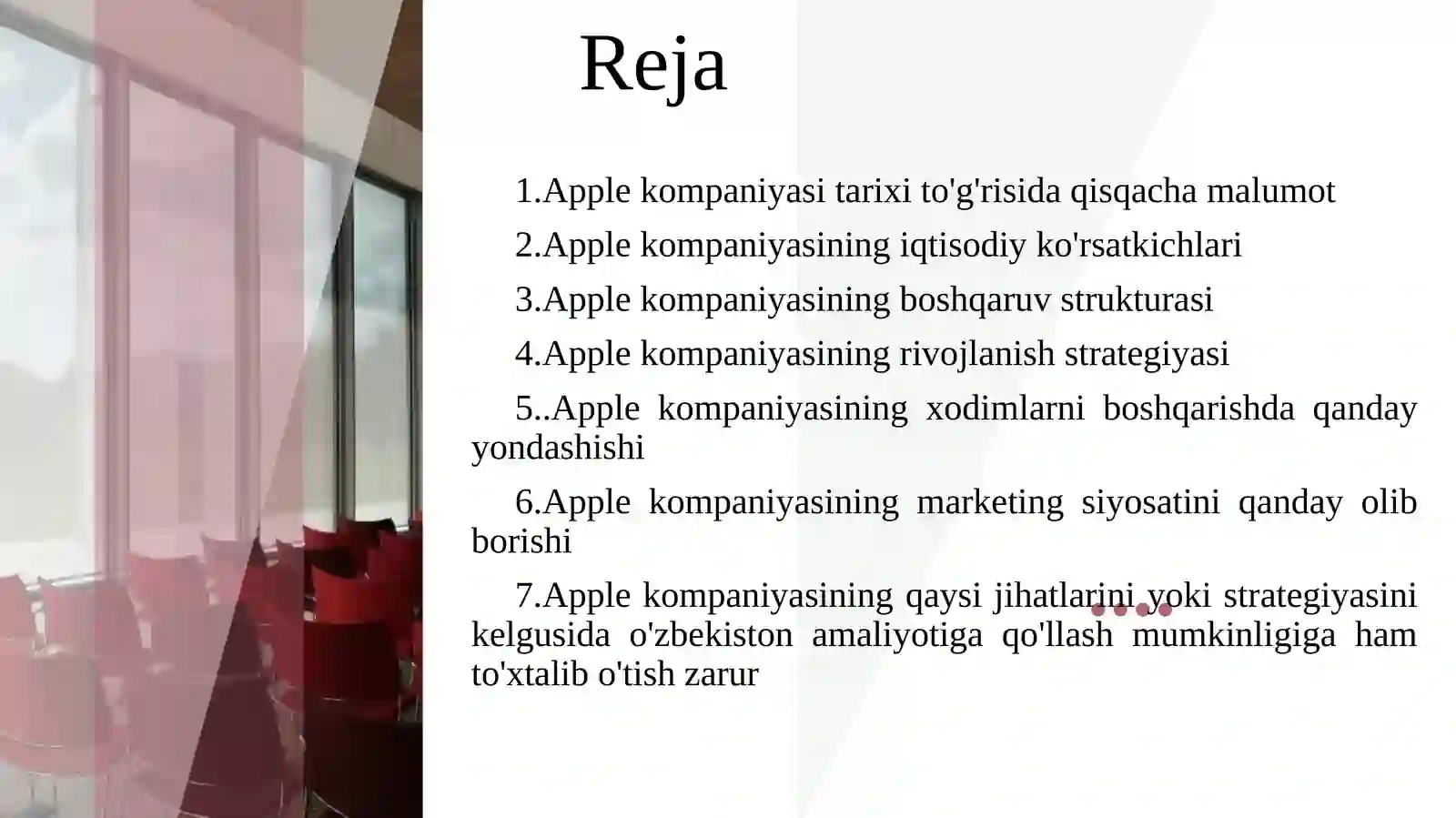 Reja

1.Apple kompaniyasi tarixi to'g'risida qisqacha malumot

2.Apple kompaniyasining iqtisodiy ko'rsatkichlari

3.Apple kompaniyasining boshqaruv strukturasi

4.Apple kompaniyasining rivojlanish strategiyasi

5..Apple kompaniyasining xodimlarni boshqarishda qanday yondashishi

6.Apple kompaniyasining marketing siyosatini qanday olib borishi

7.Apple kompaniyasining qaysi jihatlarini yoki strategiyasini kelgusida o'zbekiston amaliyotiga qo'llash mumkinligiga ham to'xtalib o'tish zarur